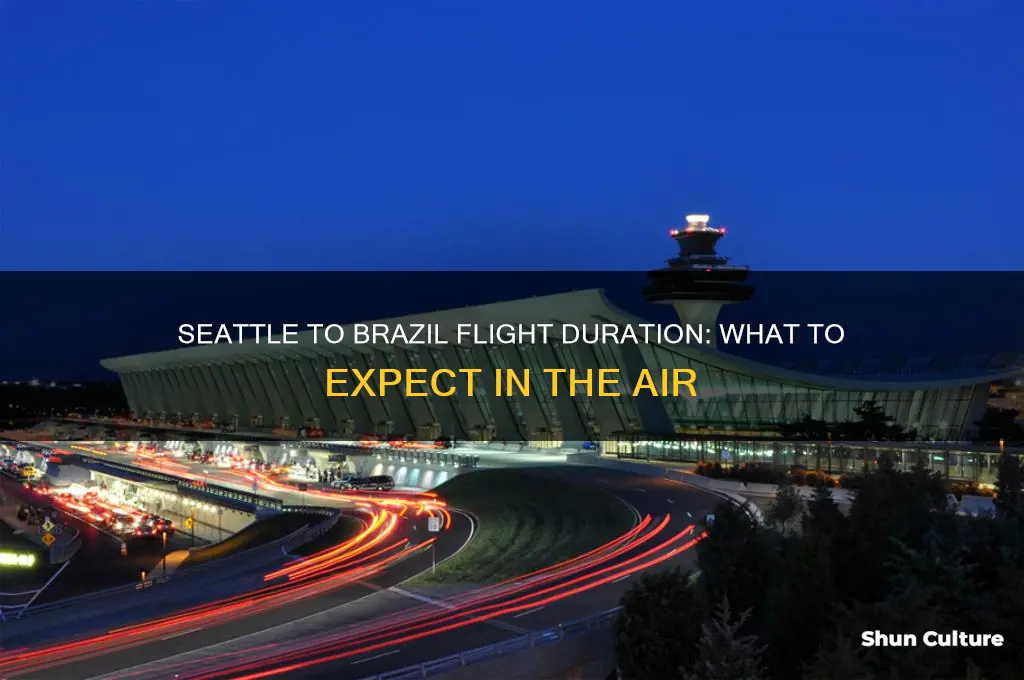 SEATTLE TO BRAZIL FLIGHT DURATION: WHAT TO EXPECT IN THE AIR

Shun Culture